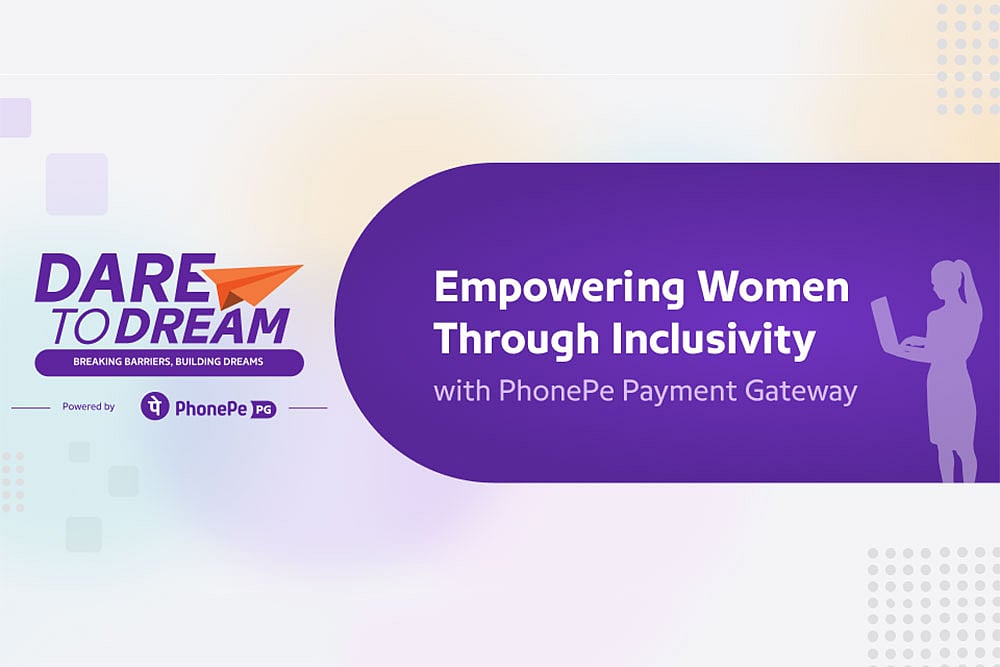 DARE TO DREAM
BREAKING BARRIERS, BUILDING DREAMS
Powered by पे PhonePe PG

Empowering Women Through Inclusivity
with PhonePe Payment Gateway